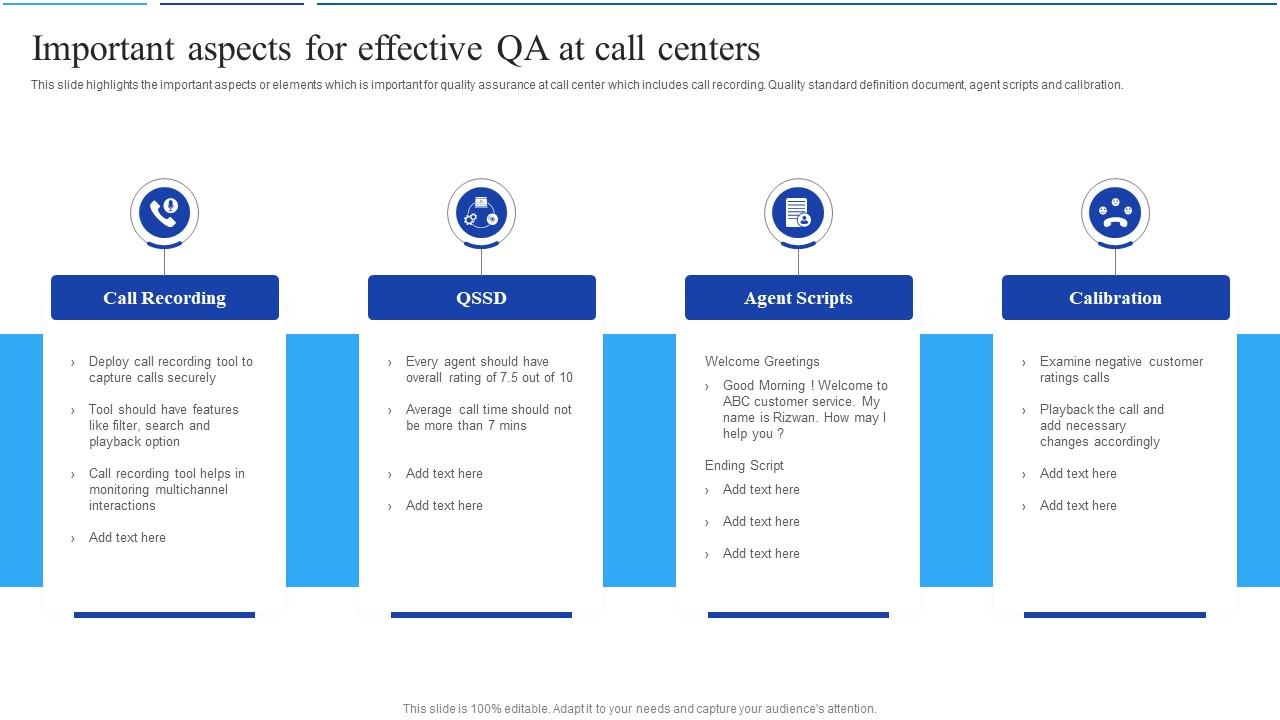 Important aspects for effective QA at call centers

This slide highlights the important aspects or elements which is important for quality assurance at call center which includes call recording. Quality standard definition document, agent scripts and calibration.

Call Recording

› Deploy call recording tool to capture calls securely

› Tool should have features like filter, search and playback option

› Call recording tool helps in monitoring multichannel interactions

› Add text here

QSSD

› Every agent should have overall rating of 7.5 out of 10

› Average call time should not be more than 7 mins

› Add text here

› Add text here

Agent Scripts

Welcome Greetings

› Good Morning ! Welcome to ABC customer service. My name is Rizwan. How may I help you ?

Ending Script

› Add text here

› Add text here

› Add text here

Calibration

› Examine negative customer ratings calls

› Playback the call and add necessary changes accordingly

› Add text here

› Add text here

This slide is 100% editable. Adapt it to your needs and capture your audience's attention.